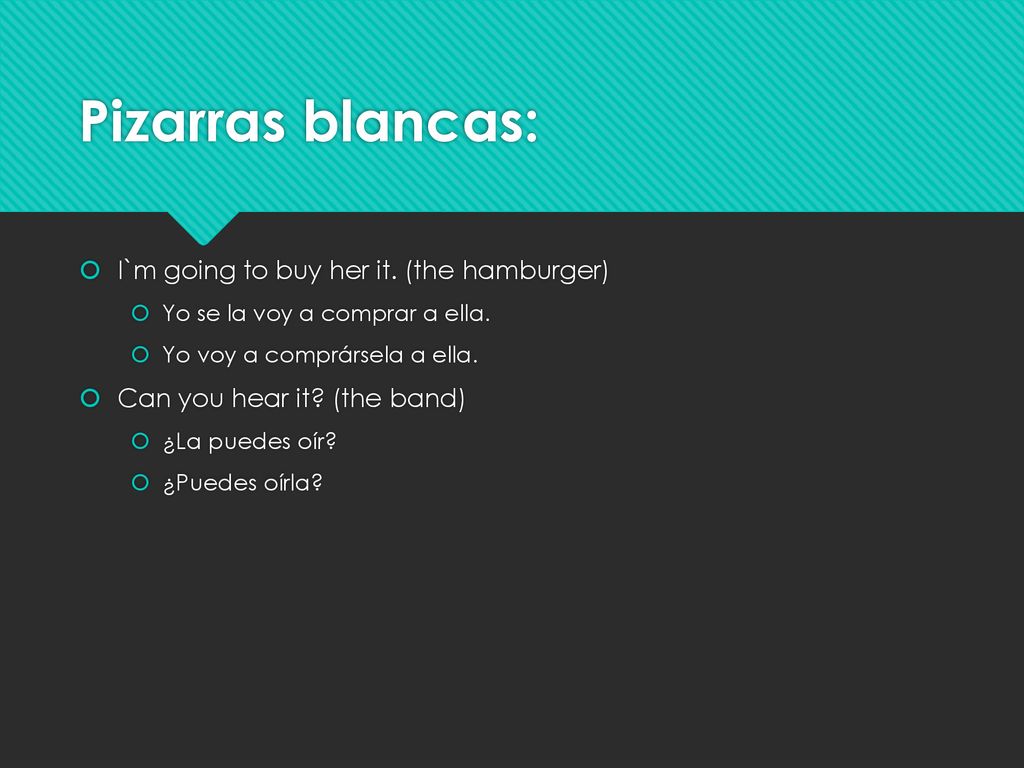 Pizarras blancas:

I`m going to buy her it. (the hamburger)

Yo se la voy a comprar a ella.

Yo voy a comprársela a ella.

Can you hear it? (the band)

¿La puedes oír?

¿Puedes oírla?